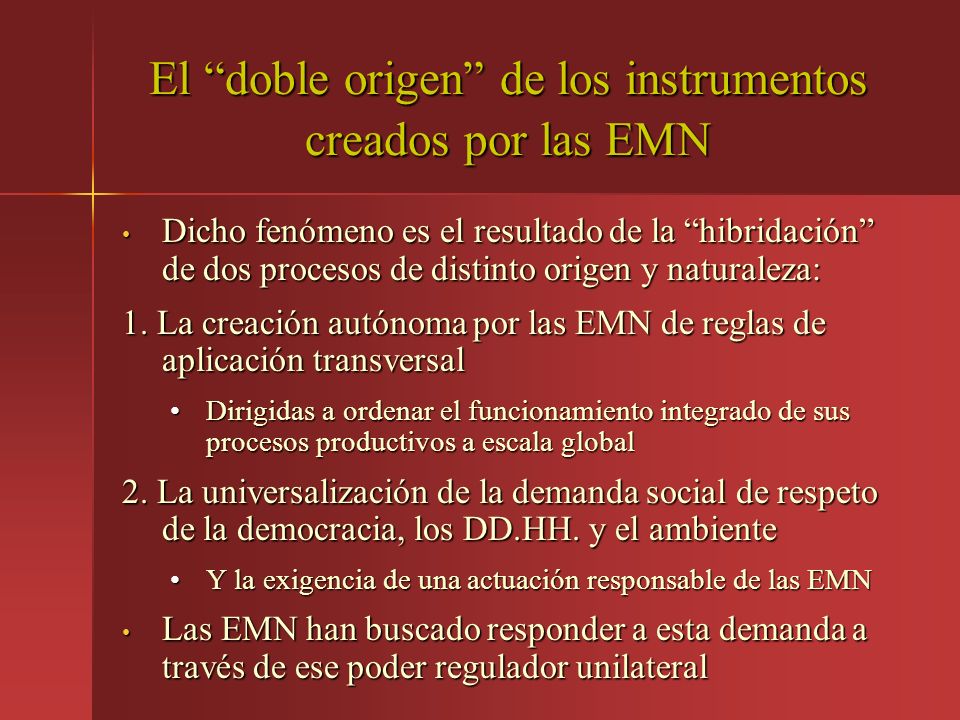 El “doble origen” de los instrumentos creados por las EMN

• Dicho fenómeno es el resultado de la “hibridación” de dos procesos de distinto origen y naturaleza:

1. La creación autónoma por las EMN de reglas de aplicación transversal

• Dirigidas a ordenar el funcionamiento integrado de sus procesos productivos a escala global

2. La universalización de la demanda social de respeto de la democracia, los DD.HH. y el ambiente

• Y la exigencia de una actuación responsable de las EMN

• Las EMN han buscado responder a esta demanda a través de ese poder regulador unilateral